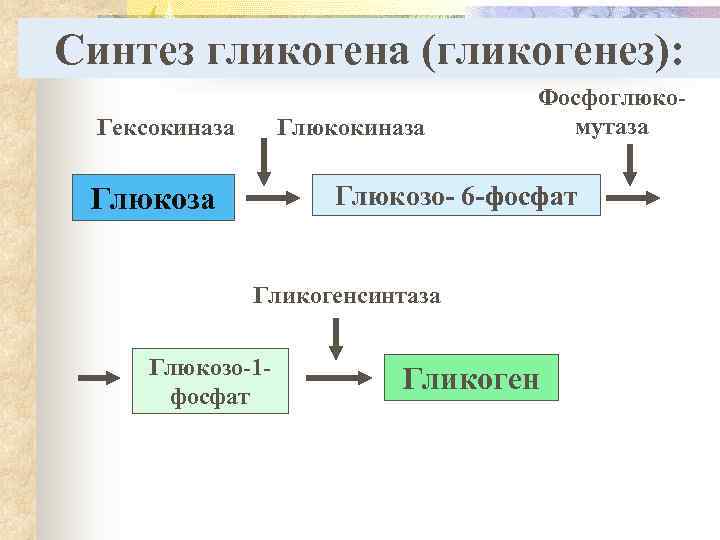 Синтез гликогена (гликогенез):

Гексокиназа Глюкокиназа

Фосфоглюкомутаза

Глюкоза

Глюкозо- 6-фосфат

Гликогенсинтаза

Глюкозо-1-фосфат

Гликоген